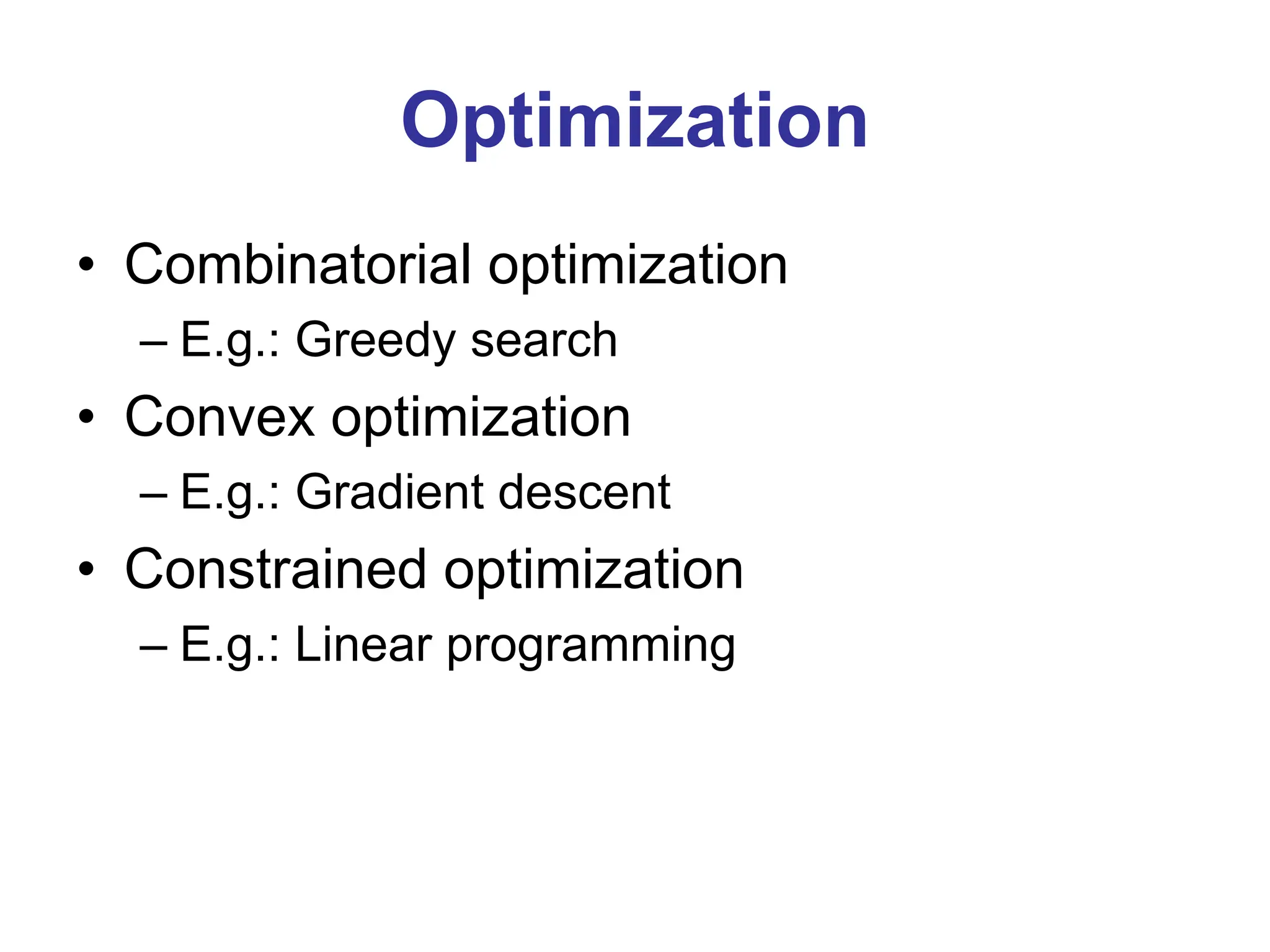 Optimization

• Combinatorial optimization
  – E.g.: Greedy search
• Convex optimization
  – E.g.: Gradient descent
• Constrained optimization
  – E.g.: Linear programming